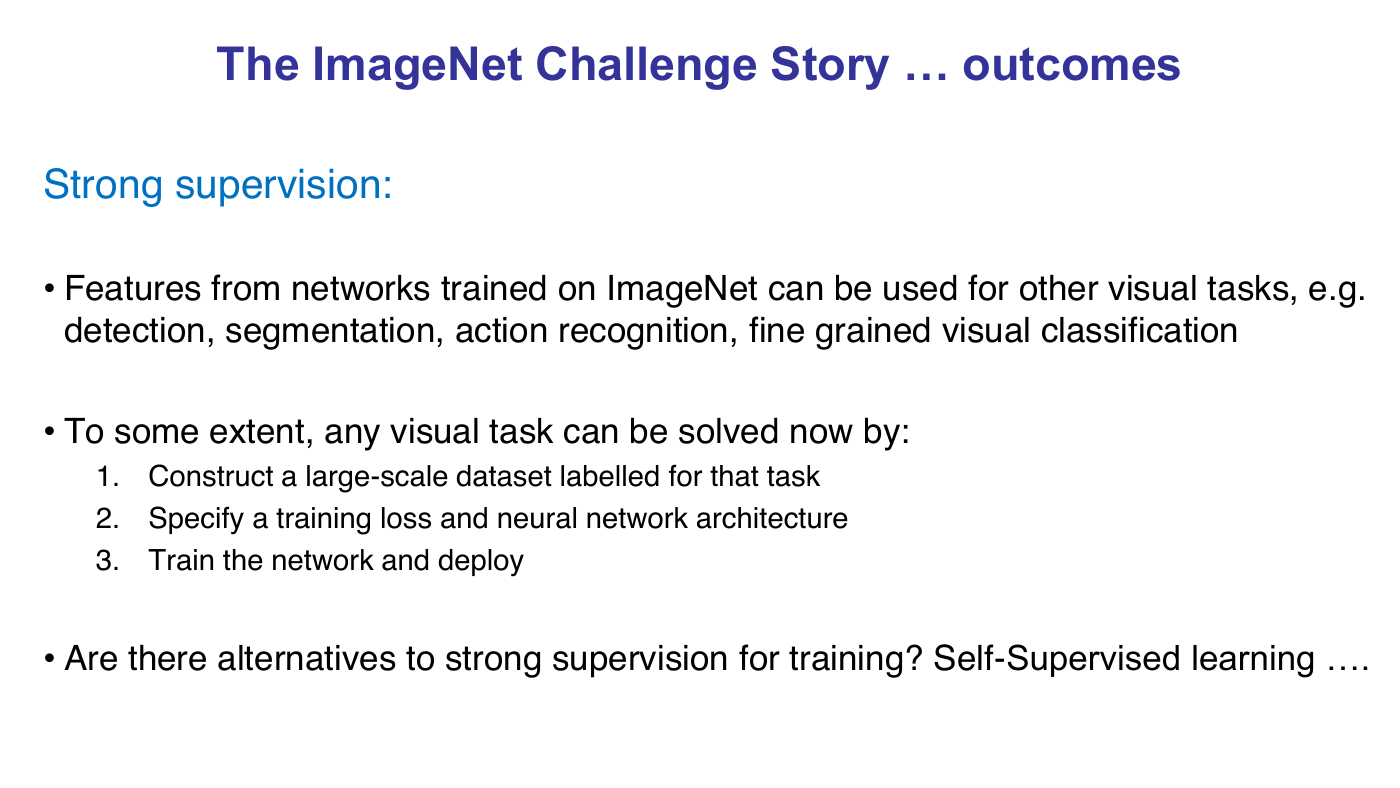 The ImageNet Challenge Story … outcomes

Strong supervision:

• Features from networks trained on ImageNet can be used for other visual tasks, e.g. detection, segmentation, action recognition, fine grained visual classification

• To some extent, any visual task can be solved now by:
1. Construct a large-scale dataset labelled for that task
2. Specify a training loss and neural network architecture
3. Train the network and deploy

• Are there alternatives to strong supervision for training? Self-Supervised learning ….